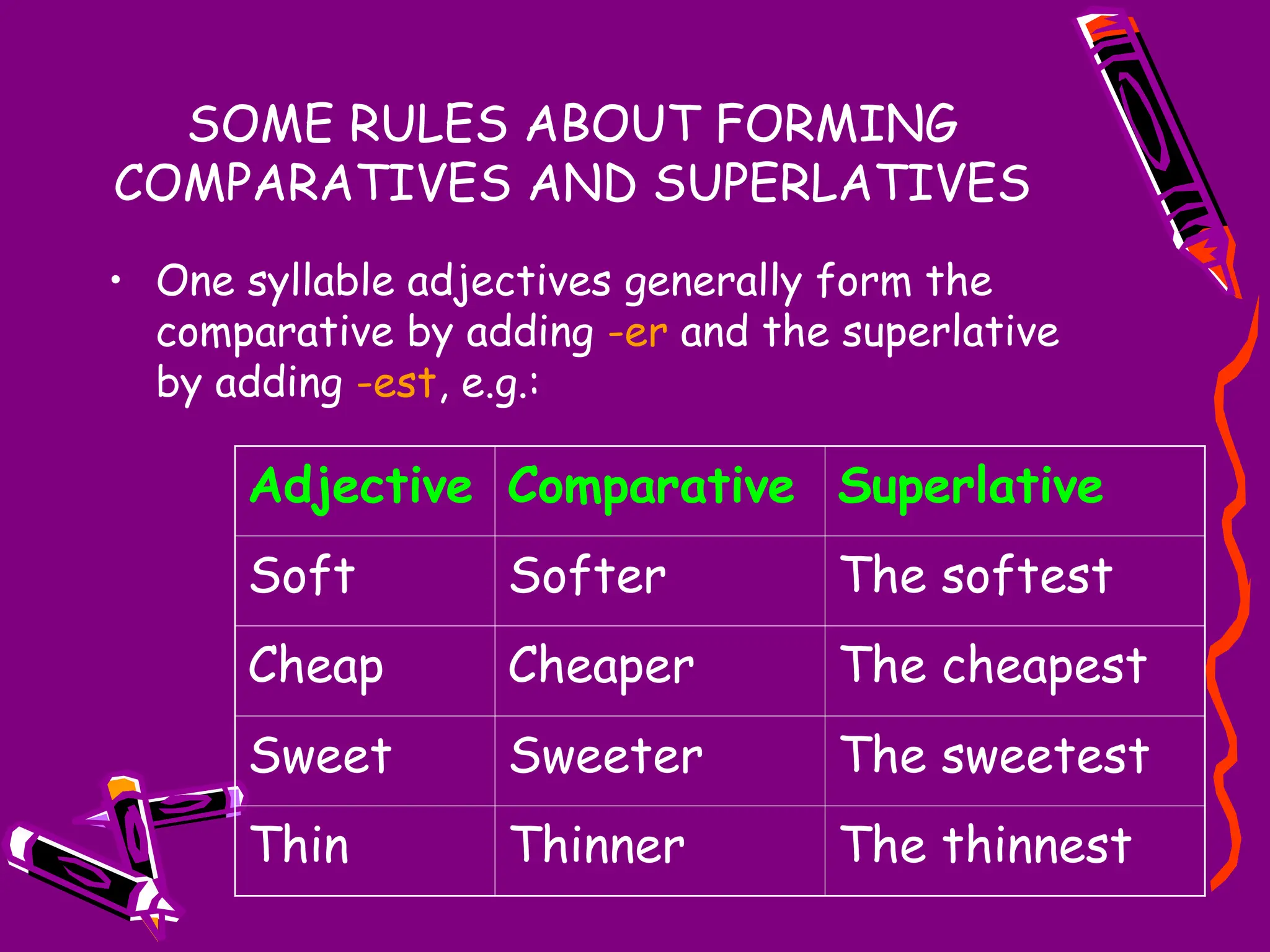 SOME RULES ABOUT FORMING COMPARATIVES AND SUPERLATIVES

• One syllable adjectives generally form the comparative by adding -er and the superlative by adding -est, e.g.:

| Adjective | Comparative | Superlative |
|---|---|---|
| Soft | Softer | The softest |
| Cheap | Cheaper | The cheapest |
| Sweet | Sweeter | The sweetest |
| Thin | Thinner | The thinnest |